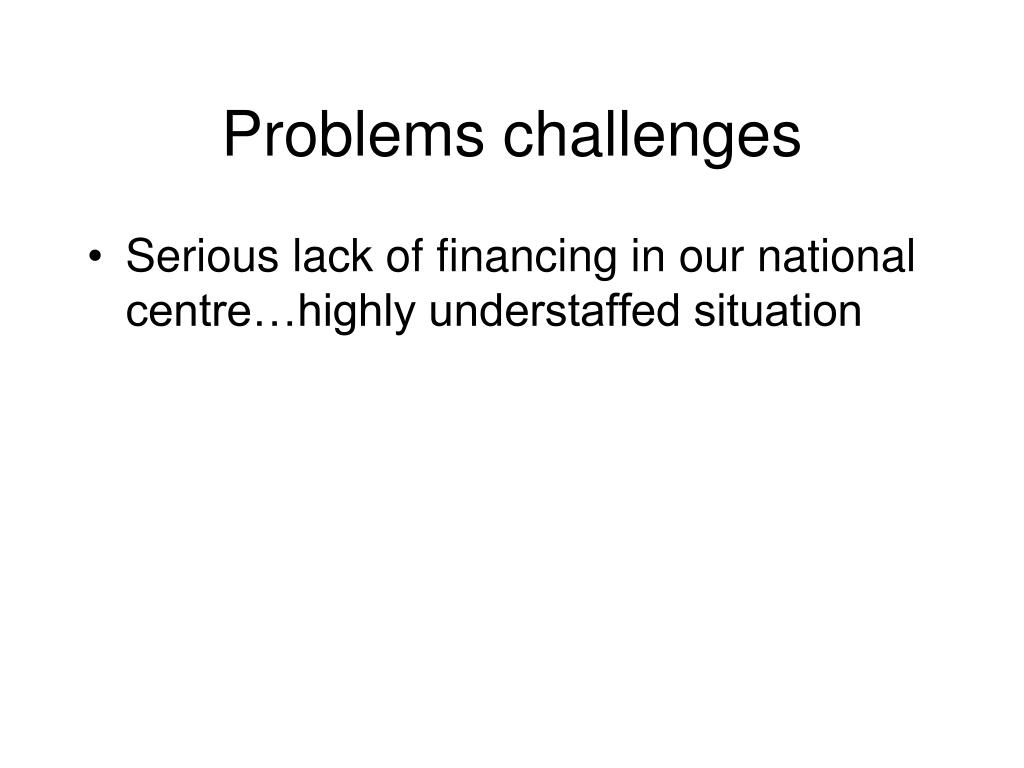 Problems challenges

• Serious lack of financing in our national centre…highly understaffed situation